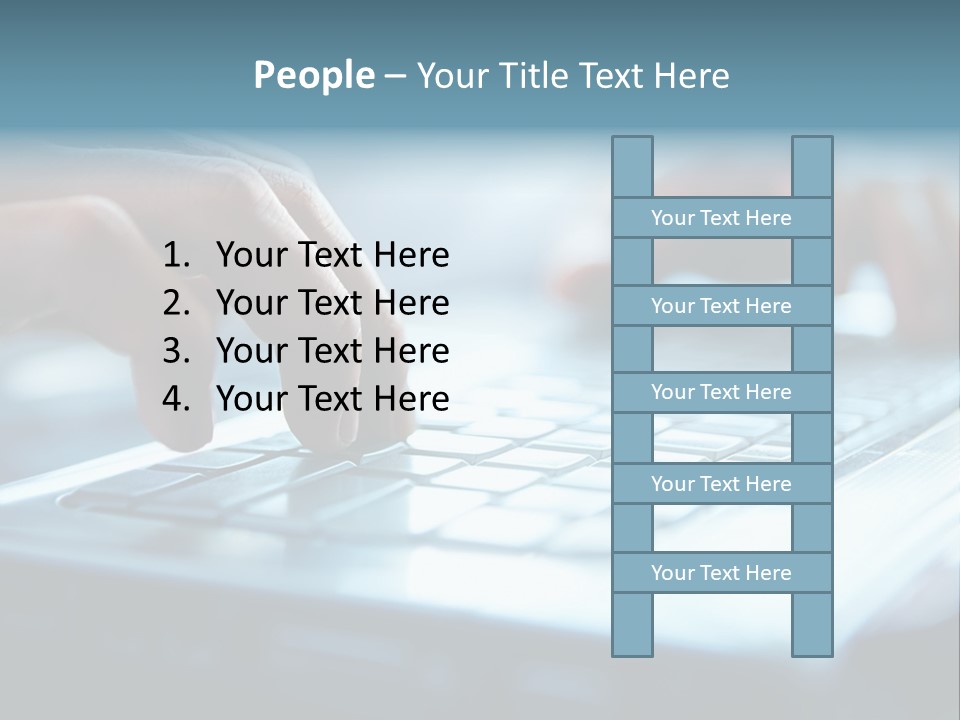 People – Your Title Text Here

1. Your Text Here
2. Your Text Here
3. Your Text Here
4. Your Text Here

Your Text Here

Your Text Here

Your Text Here

Your Text Here

Your Text Here